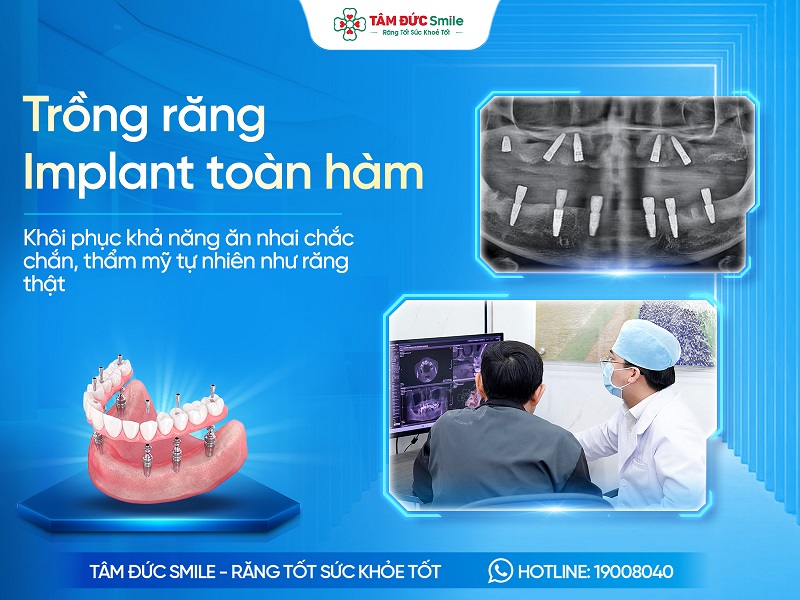 TÂM ĐỨC Smile
Răng Tốt Sức Khoẻ Tốt

Trồng răng Implant toàn hàm

Khôi phục khả năng ăn nhai chắc chắn, thẩm mỹ tự nhiên như răng thật

TÂM ĐỨC SMILE - RĂNG TỐT SỨC KHỎE TỐT
HOTLINE: 19008040